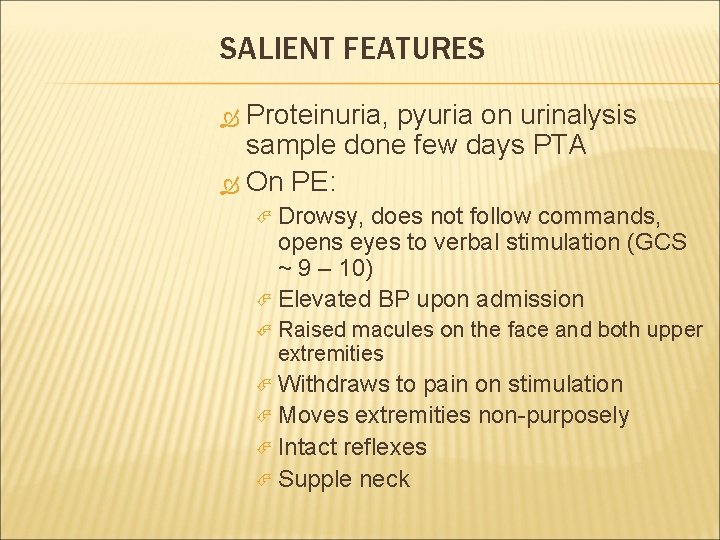 SALIENT FEATURES

Proteinuria, pyuria on urinalysis sample done few days PTA

On PE:

Drowsy, does not follow commands, opens eyes to verbal stimulation (GCS ~ 9 – 10)

Elevated BP upon admission

Raised macules on the face and both upper extremities

Withdraws to pain on stimulation

Moves extremities non-purposely

Intact reflexes

Supple neck